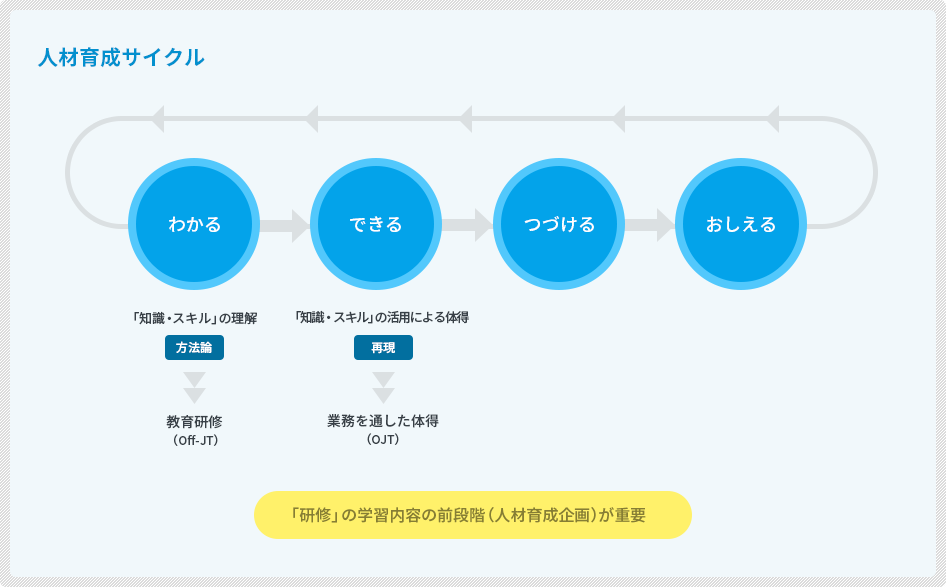 人材育成サイクル

わかる

できる

つづける

おしえる

「知識・スキル」の理解

方法論

教育研修
（Off-JT）

「知識・スキル」の活用による体得

再現

業務を通した体得
（OJT）

「研修」の学習内容の前段階（人材育成企画）が重要